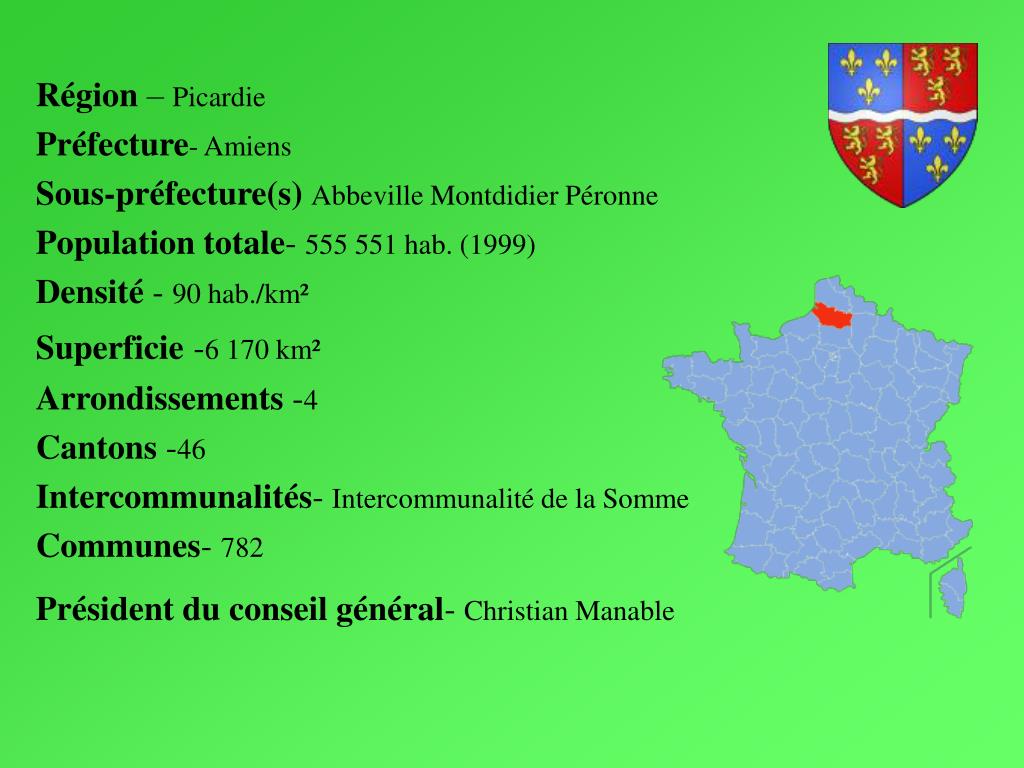 Région – Picardie
Préfecture- Amiens
Sous-préfecture(s) Abbeville Montdidier Péronne
Population totale- 555 551 hab. (1999)
Densité - 90 hab./km²
Superficie -6 170 km²
Arrondissements -4
Cantons -46
Intercommunalités- Intercommunalité de la Somme
Communes- 782
Président du conseil général- Christian Manable